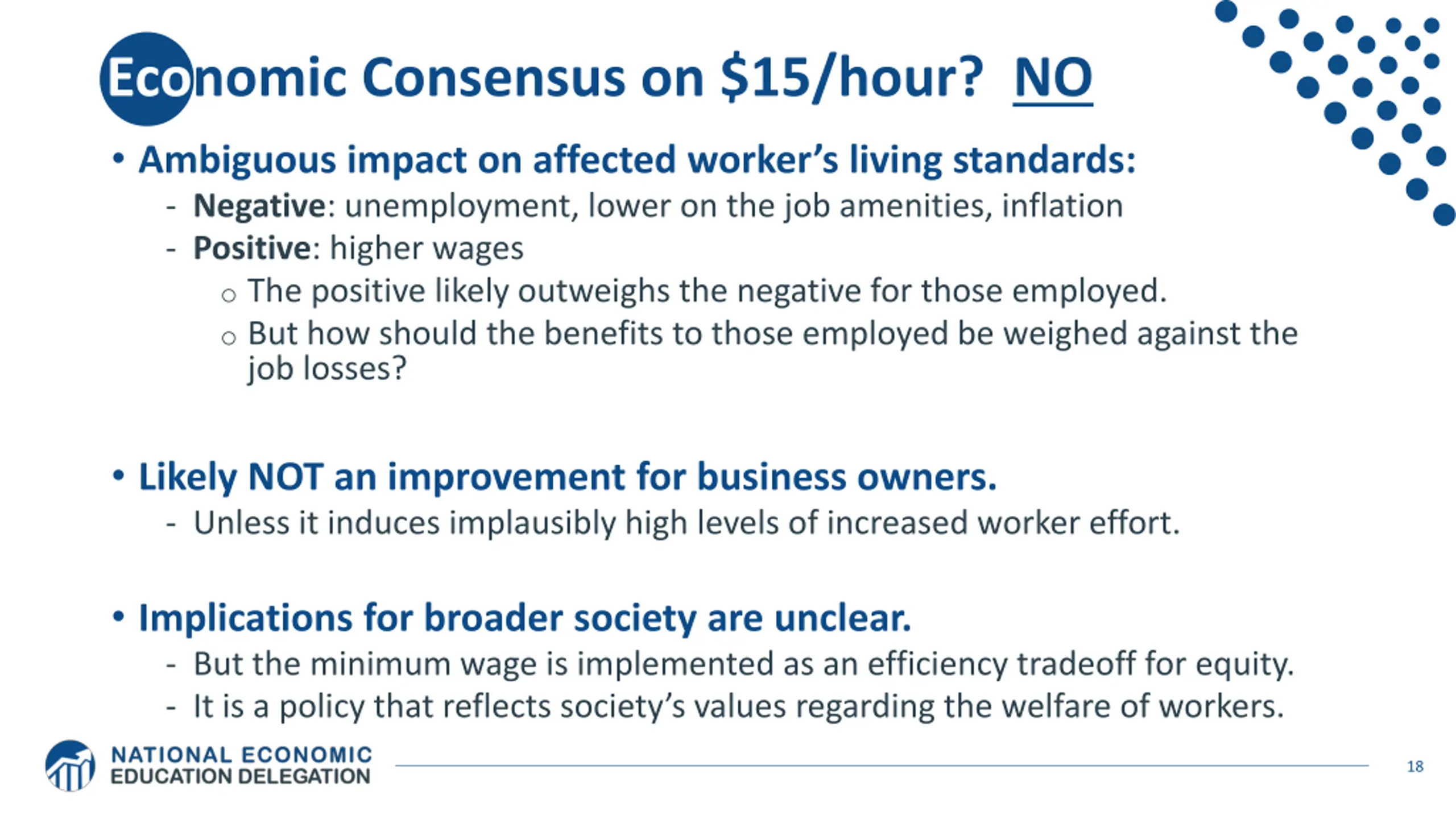 Economic Consensus on \$15/hour? NO

• Ambiguous impact on affected worker's living standards:
- Negative: unemployment, lower on the job amenities, inflation
- Positive: higher wages
○ The positive likely outweighs the negative for those employed.
○ But how should the benefits to those employed be weighed against the job losses?

• Likely NOT an improvement for business owners.
- Unless it induces implausibly high levels of increased worker effort.

• Implications for broader society are unclear.
- But the minimum wage is implemented as an efficiency tradeoff for equity.
- It is a policy that reflects society's values regarding the welfare of workers.

NATIONAL ECONOMIC EDUCATION DELEGATION

18